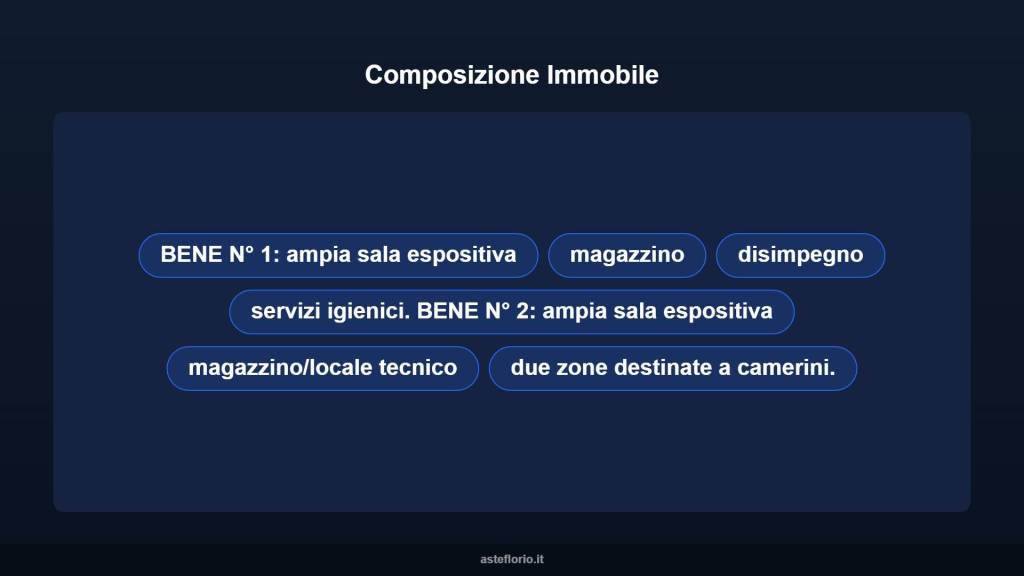 Composizione Immobile

BENE N° 1: ampia sala espositiva

magazzino

disimpegno

servizi igienici. BENE N° 2: ampia sala espositiva

magazzino/locale tecnico

due zone destinate a camerini.

asteflorio.it